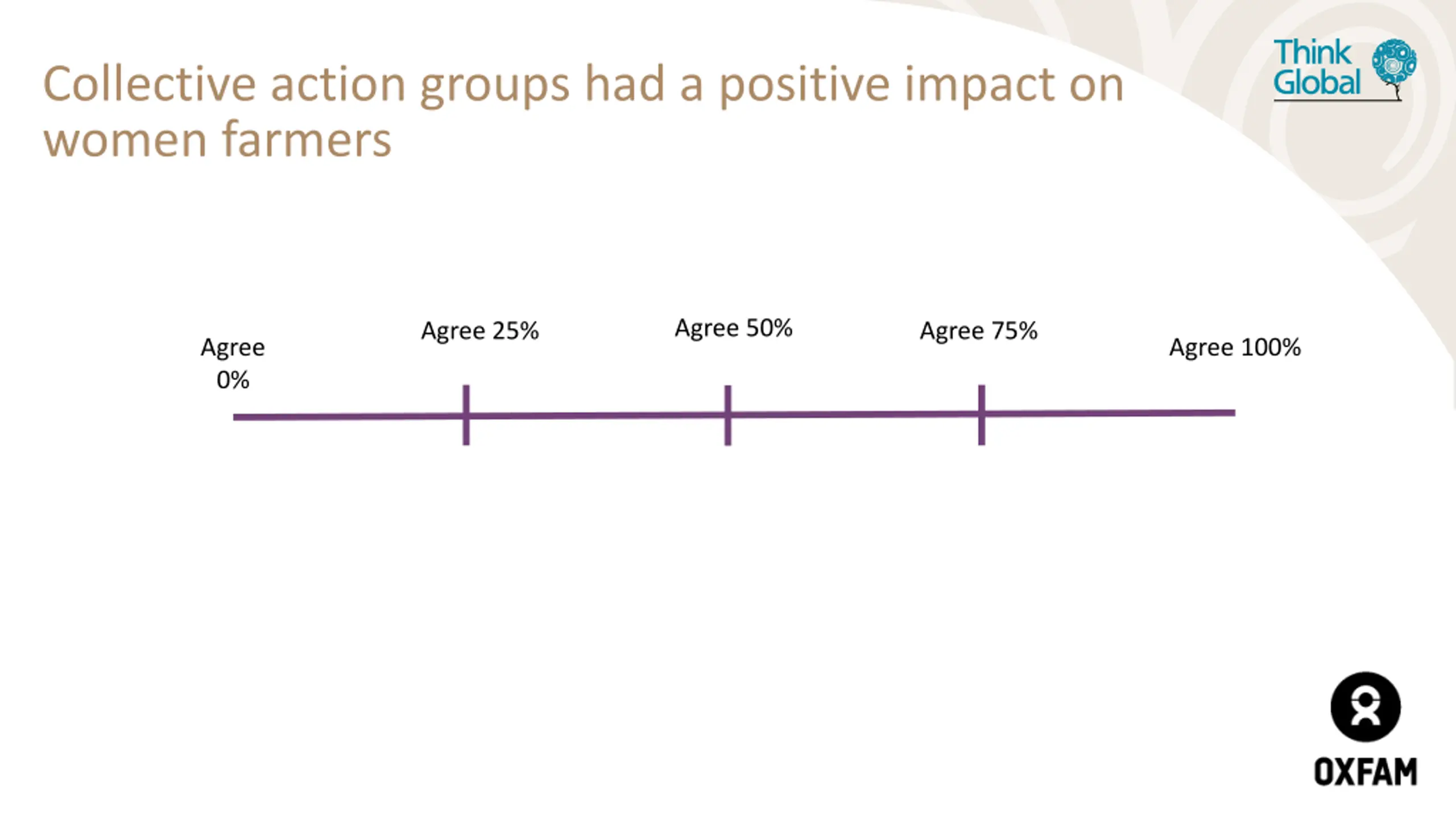 Collective action groups had a positive impact on women farmers

Think Global

Agree 0%

Agree 25%

Agree 50%

Agree 75%

Agree 100%

OXFAM